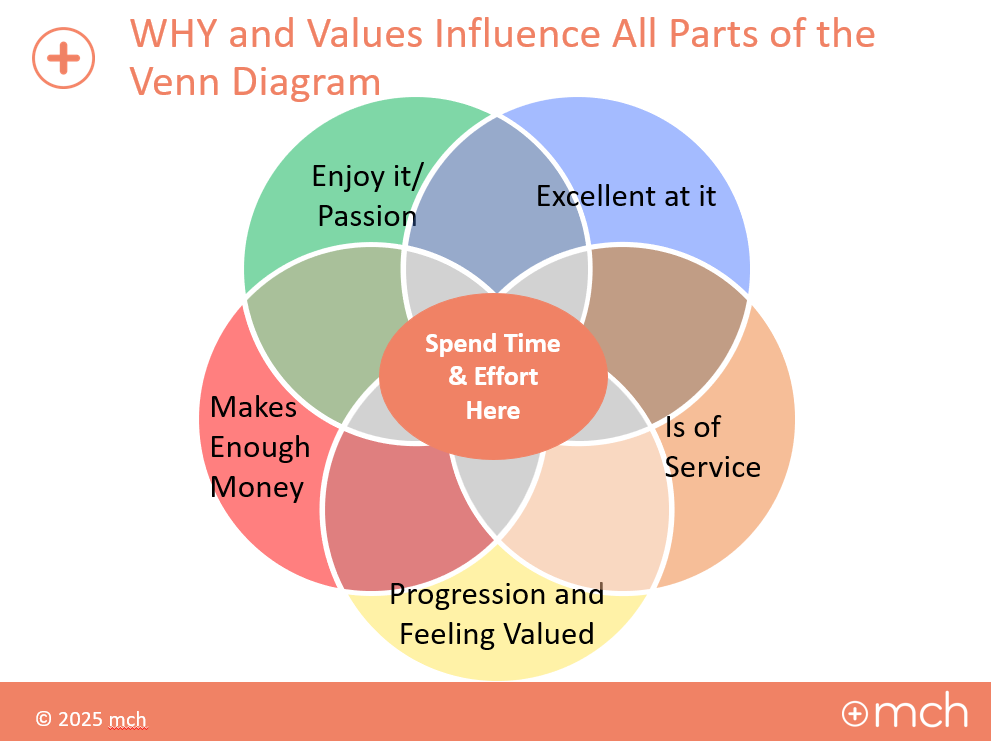 WHY and Values Influence All Parts of the Venn Diagram

Enjoy it/ Passion

Excellent at it

Spend Time & Effort Here

Makes Enough Money

Is of Service

Progression and Feeling Valued

© 2025 mch

mch